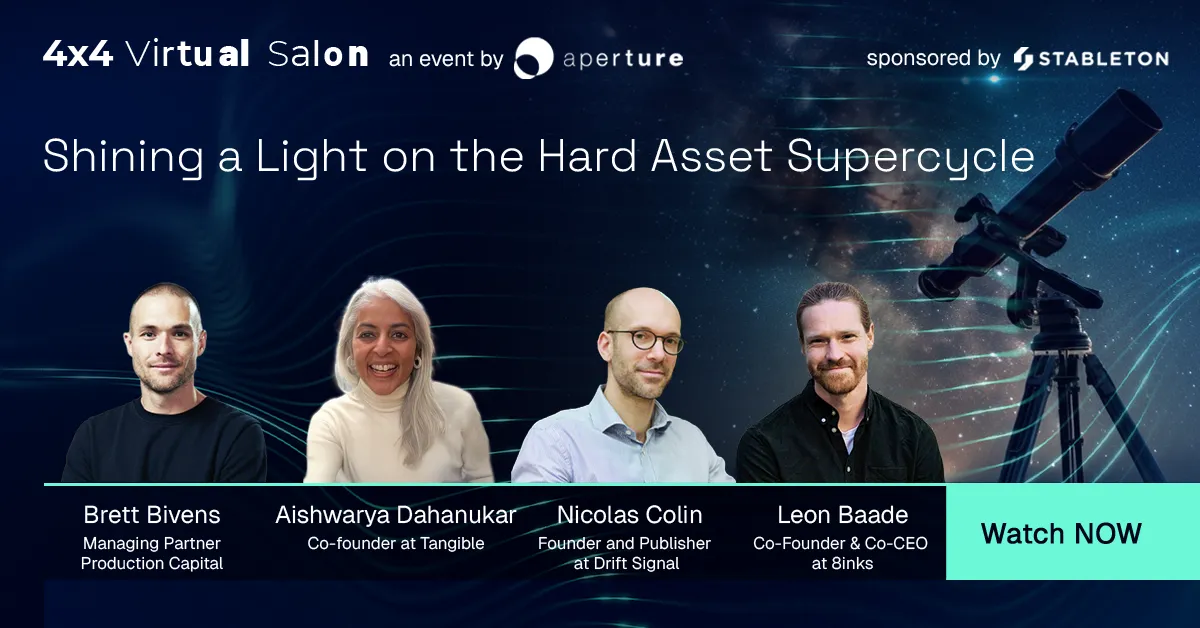 4x4 Virtual Salon an event by aperture

sponsored by STABLETON

Shining a Light on the Hard Asset Supercycle

Brett Bivens
Managing Partner
Production Capital

Aishwarya Dahanukar
Co-founder at Tangible

Nicolas Colin
Founder and Publisher
at Drift Signal

Leon Baade
Co-Founder & Co-CEO
at 8inks

Watch NOW